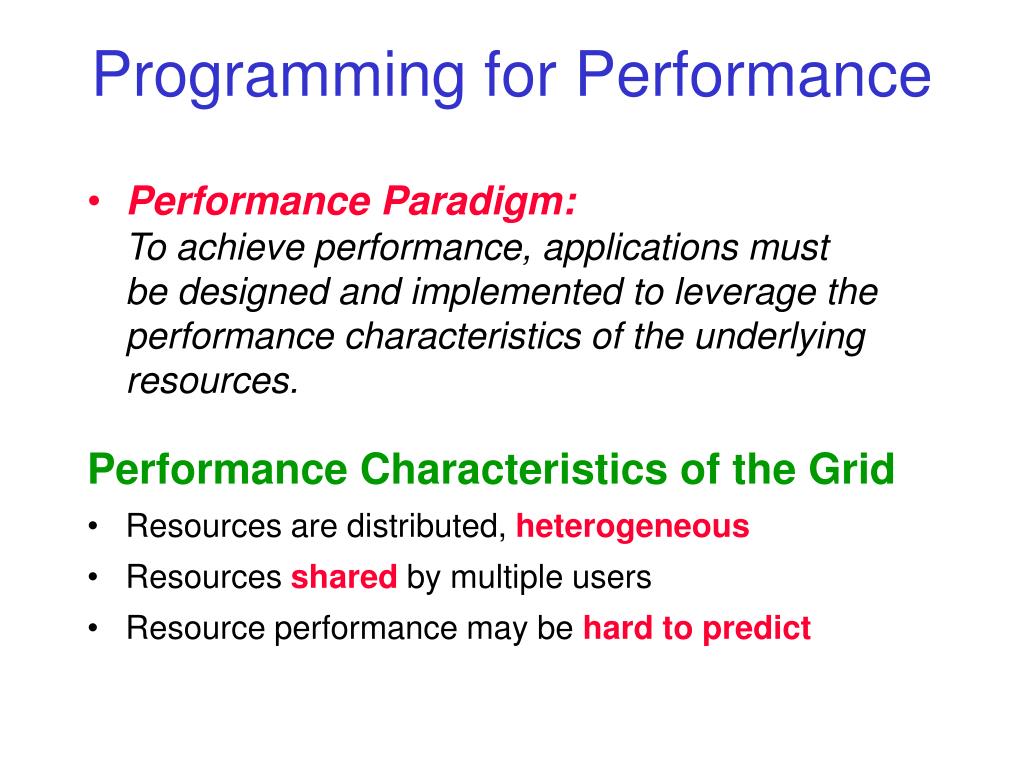 Programming for Performance

• Performance Paradigm:
To achieve performance, applications must be designed and implemented to leverage the performance characteristics of the underlying resources.

Performance Characteristics of the Grid

• Resources are distributed, heterogeneous
• Resources shared by multiple users
• Resource performance may be hard to predict